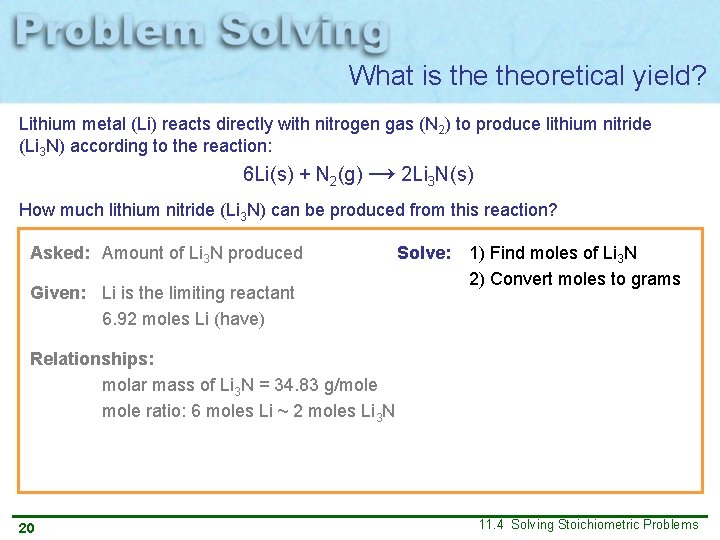 Problem Solving

What is the theoretical yield?

Lithium metal (Li) reacts directly with nitrogen gas ($N_2$) to produce lithium nitride ($Li_3N$) according to the reaction:

$6Li(s) + N_2(g) \longrightarrow 2Li_3N(s)$

How much lithium nitride ($Li_3N$) can be produced from this reaction?

Asked: Amount of $Li_3N$ produced

Given: Li is the limiting reactant
6.92 moles Li (have)

Relationships:
molar mass of $Li_3N$ = 34.83 g/mole
mole ratio: 6 moles Li ~ 2 moles $Li_3N$

Solve: 1) Find moles of $Li_3N$
2) Convert moles to grams

20

11.4 Solving Stoichiometric Problems